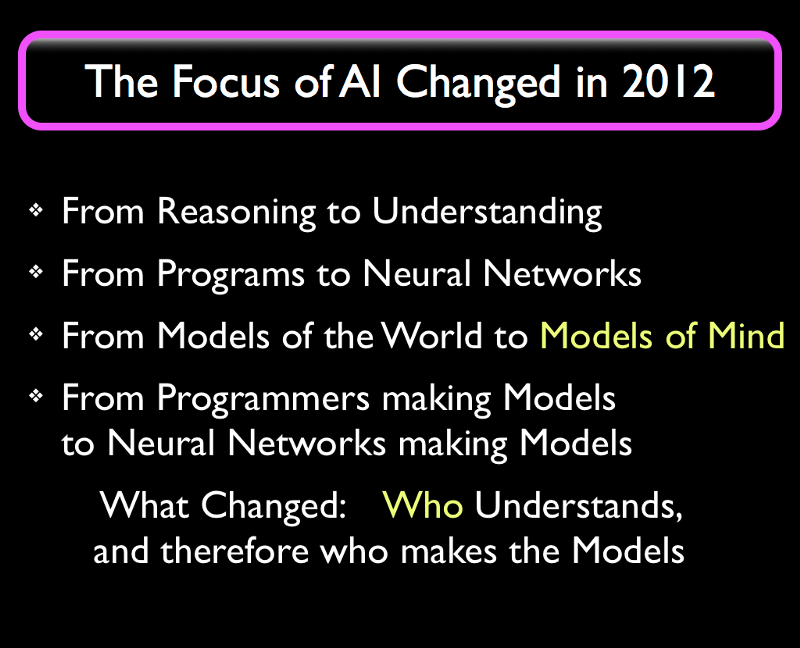 The Focus of AI Changed in 2012

❖ From Reasoning to Understanding

❖ From Programs to Neural Networks

❖ From Models of the World to Models of Mind

❖ From Programmers making Models to Neural Networks making Models

What Changed: Who Understands, and therefore who makes the Models